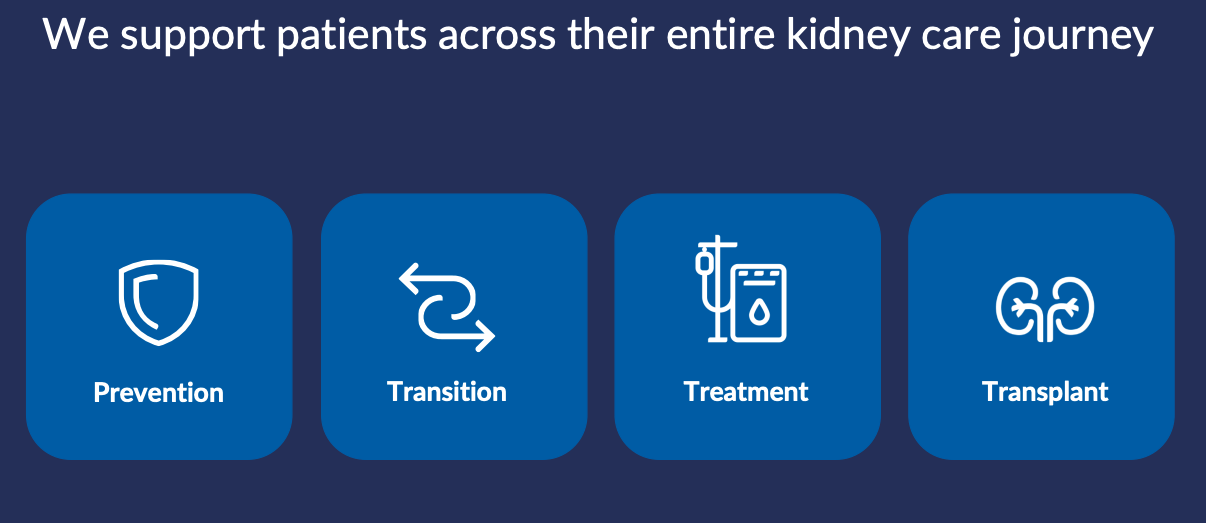 We support patients across their entire kidney care journey

Prevention

Transition

Treatment

Transplant